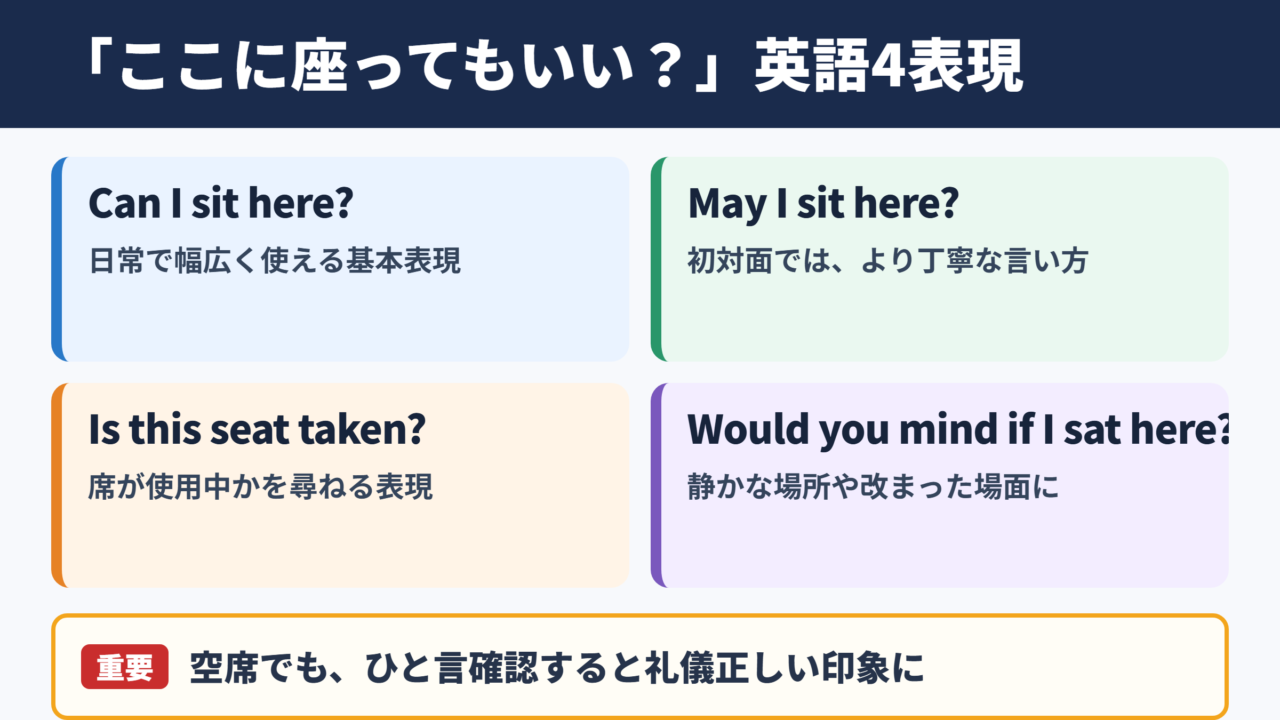 「ここに座ってもいい？」英語4表現

Can I sit here?
日常で幅広く使える基本表現

May I sit here?
初対面では、より丁寧な言い方

Is this seat taken?
席が使用中かを尋ねる表現

Would you mind if I sat here?
静かな場所や改まった場面に

重要 空席でも、ひと言確認すると礼儀正しい印象に